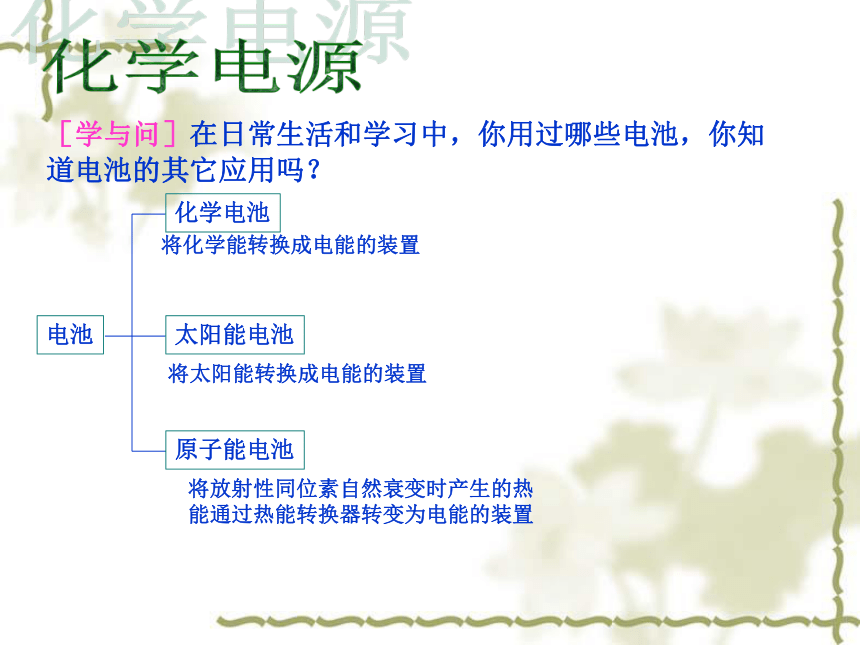 化学电源

化学电源

［学与问］在日常生活和学习中，你用过哪些电池，你知道电池的其它应用吗？

电池

化学电池

将化学能转换成电能的装置

太阳能电池

将太阳能转换成电能的装置

原子能电池

将放射性同位素自然衰变时产生的热能通过热能转换器转变为电能的装置